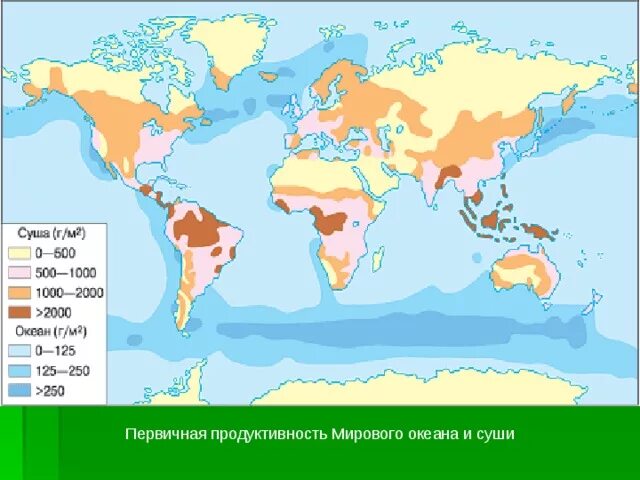 Суша (г/м²)
0—500
500—1000
1000—2000
>2000
Океан (г/м²)
0—125
125—250
>250

Первичная продуктивность Мирового океана и суши